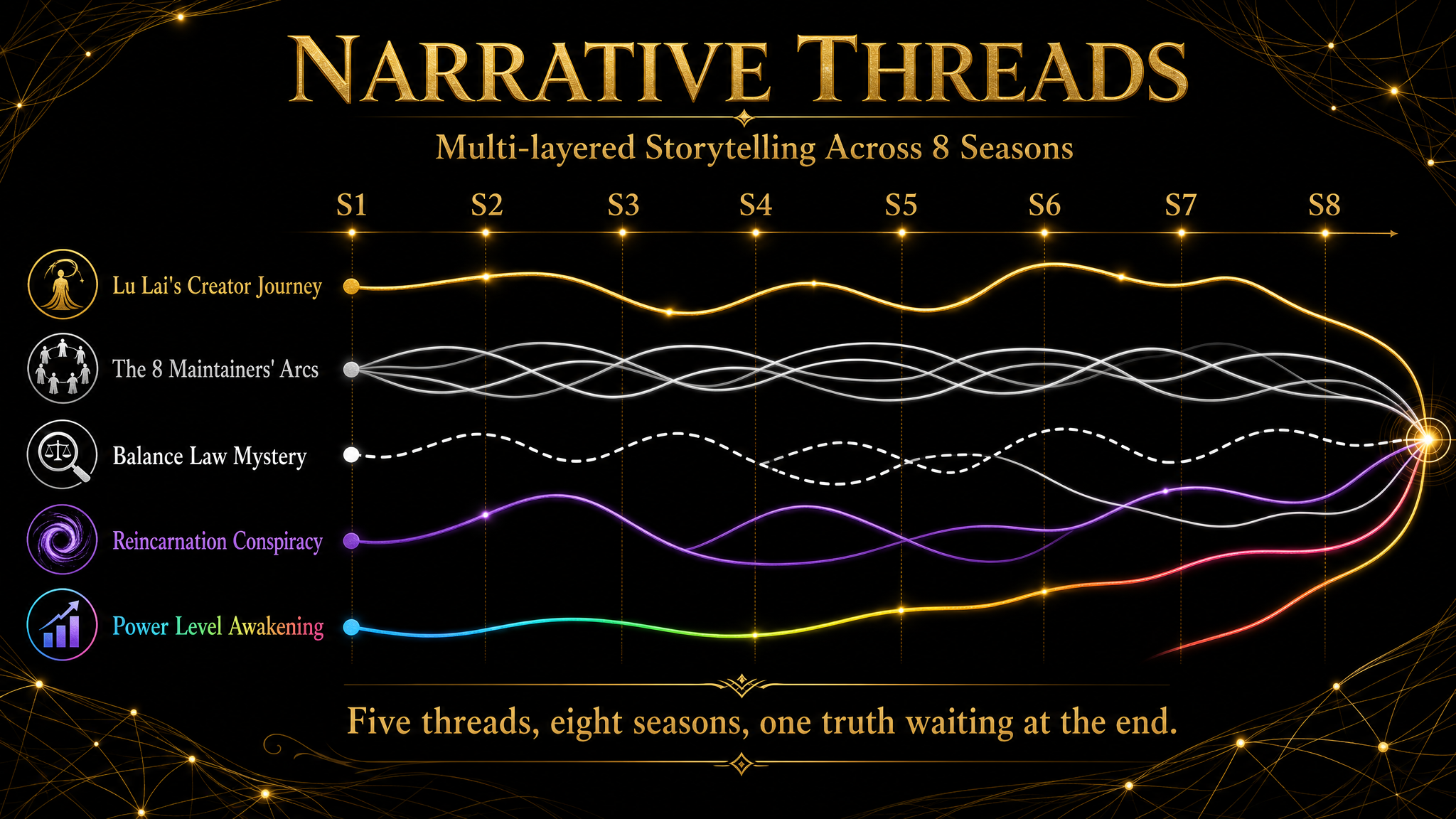 NARRATIVE THREADS

Multi-layered Storytelling Across 8 Seasons

S1 S2 S3 S4 S5 S6 S7 S8

Lu Lai's Creator Journey

The 8 Maintainers' Arcs

Balance Law Mystery

Reincarnation Conspiracy

Power Level Awakening

Five threads, eight seasons, one truth waiting at the end.